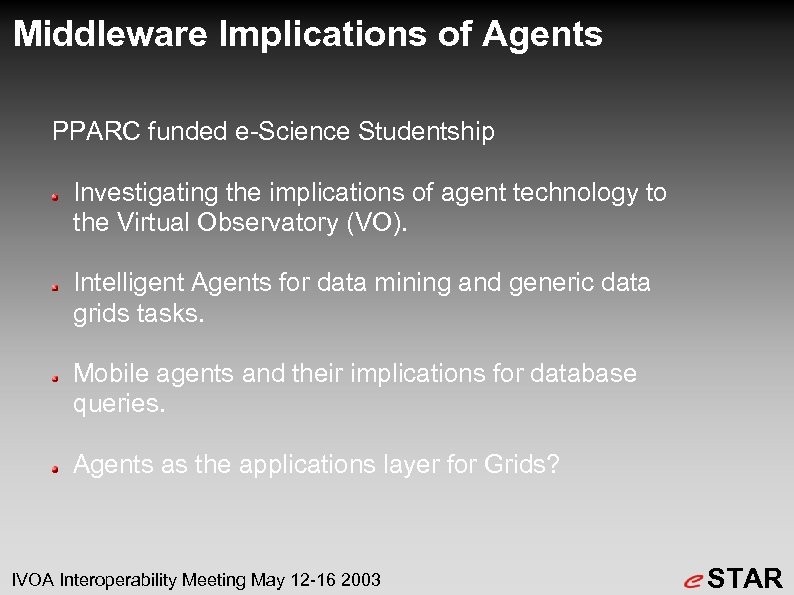 Middleware Implications of Agents

PPARC funded e-Science Studentship

Investigating the implications of agent technology to the Virtual Observatory (VO).

Intelligent Agents for data mining and generic data grids tasks.

Mobile agents and their implications for database queries.

Agents as the applications layer for Grids?

IVOA Interoperability Meeting May 12-16 2003

eSTAR